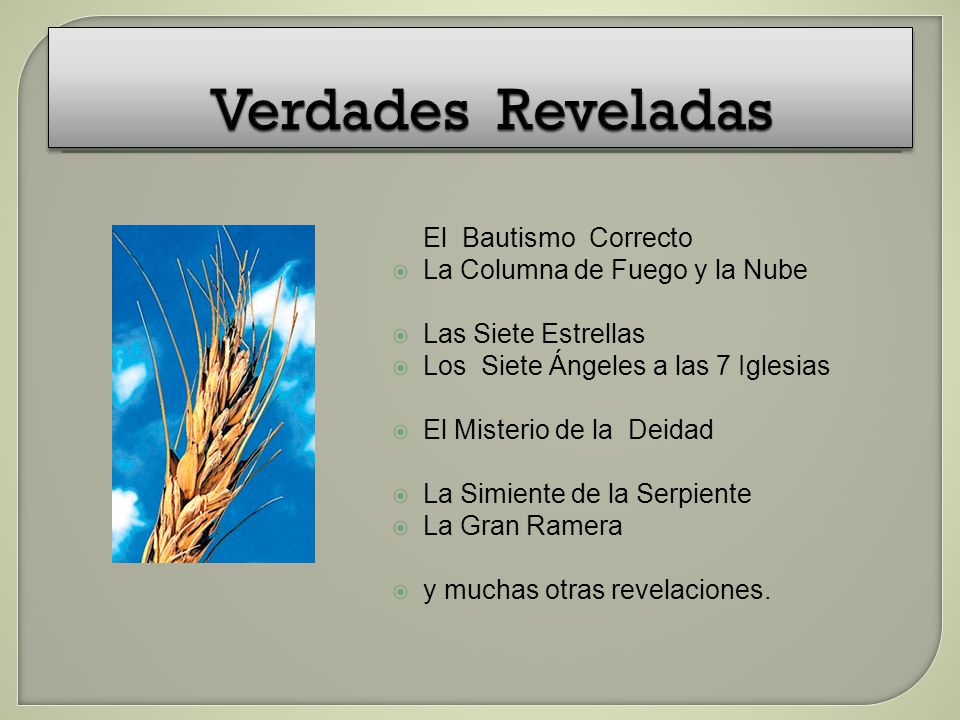 Verdades Reveladas

El Bautismo Correcto
La Columna de Fuego y la Nube

Las Siete Estrellas
Los Siete Ángeles a las 7 Iglesias

El Misterio de la Deidad

La Simiente de la Serpiente
La Gran Ramera

y muchas otras revelaciones.